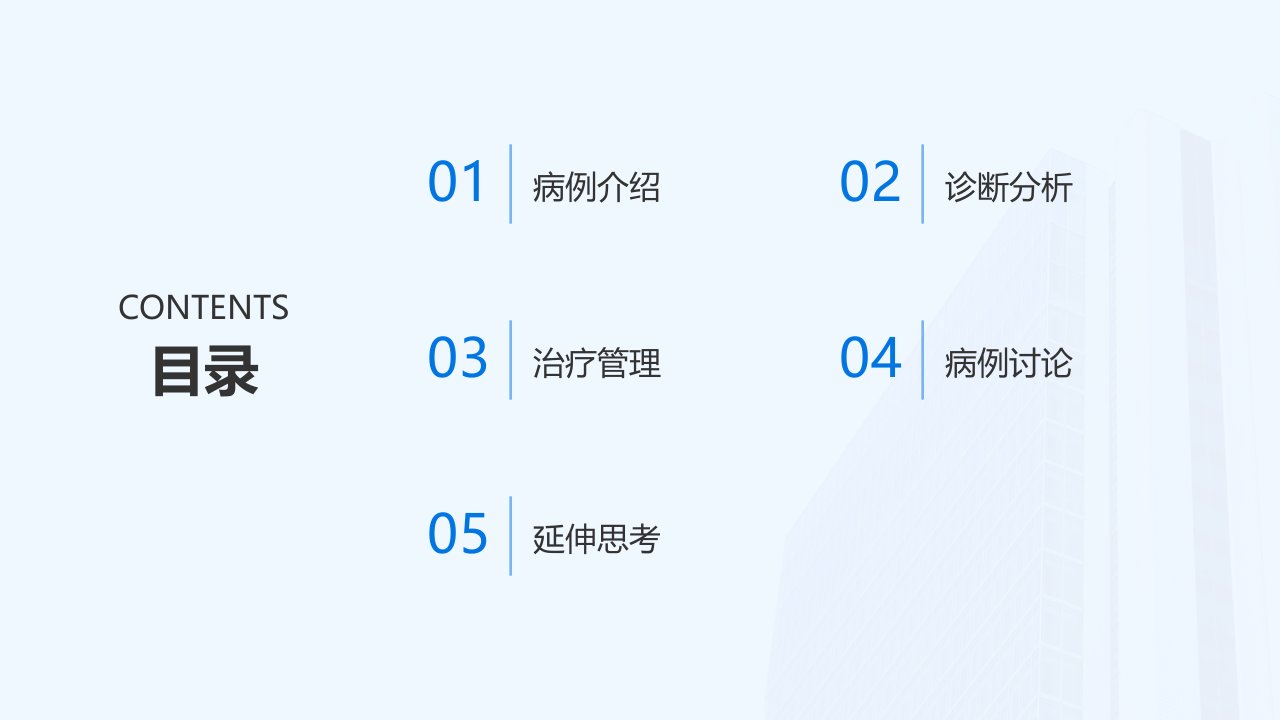 CONTENTS
目录

01 病例介绍

02 诊断分析

03 治疗管理

04 病例讨论

05 延伸思考